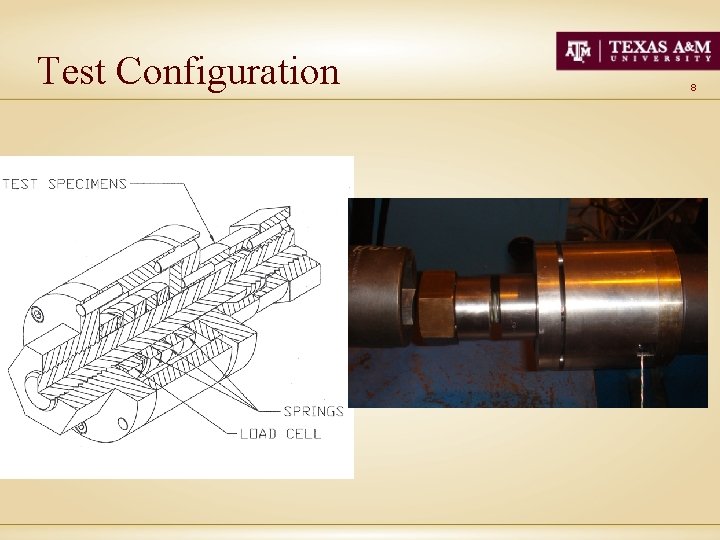 Test Configuration

ATM | TEXAS A&M UNIVERSITY

8

TEST SPECIMENS

SPRINGS

LOAD CELL